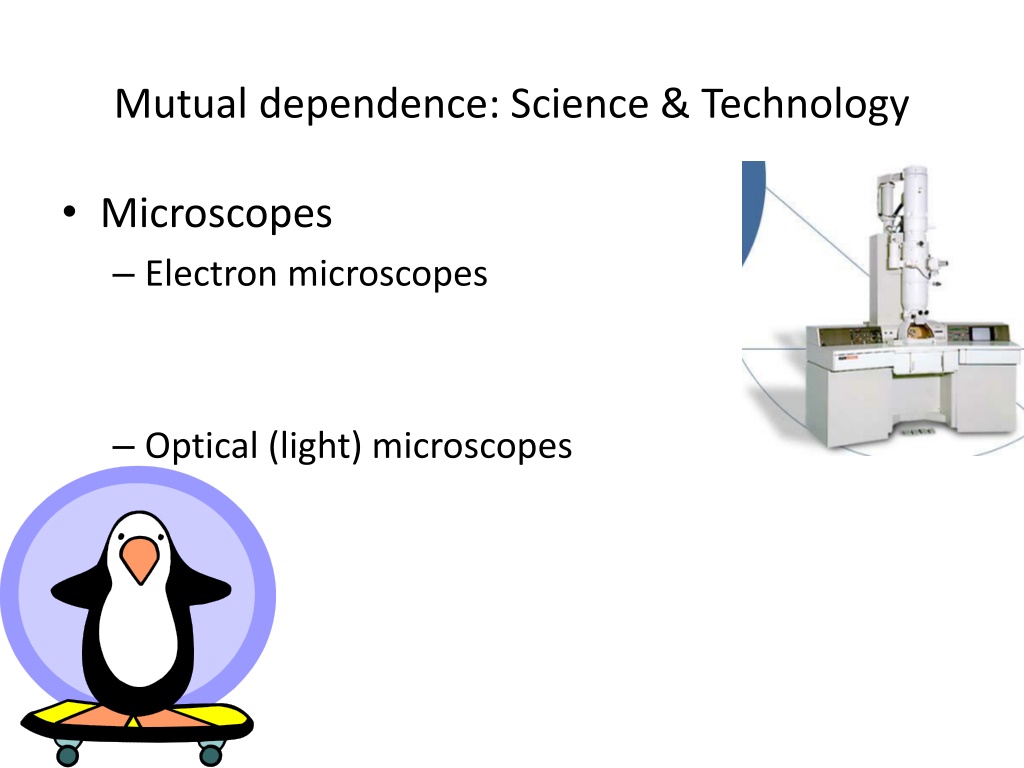 Mutual dependence: Science & Technology

• Microscopes
– Electron microscopes

– Optical (light) microscopes